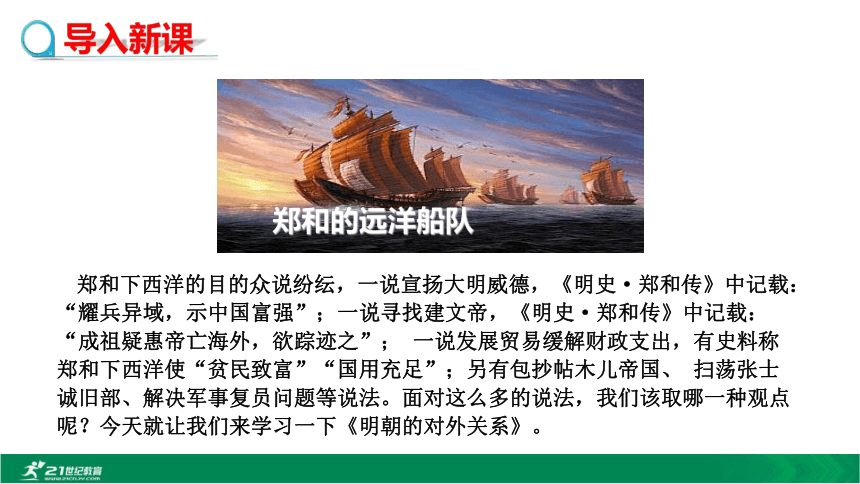 导入新课

郑和的远洋船队

郑和下西洋的目的众说纷纭，一说宣扬大明威德，《明史·郑和传》中记载：“耀兵异域，示中国富强”；一说寻找建文帝，《明史·郑和传》中记载：“成祖疑惠帝亡海外，欲踪迹之”； 一说发展贸易缓解财政支出，有史料称郑和下西洋使“贫民致富”“国用充足”；另有包抄帖木儿帝国、 扫荡张士诚旧部、解决军事复员问题等说法。面对这么多的说法，我们该取哪一种观点呢？今天就让我们来学习一下《明朝的对外关系》。

21世纪教育